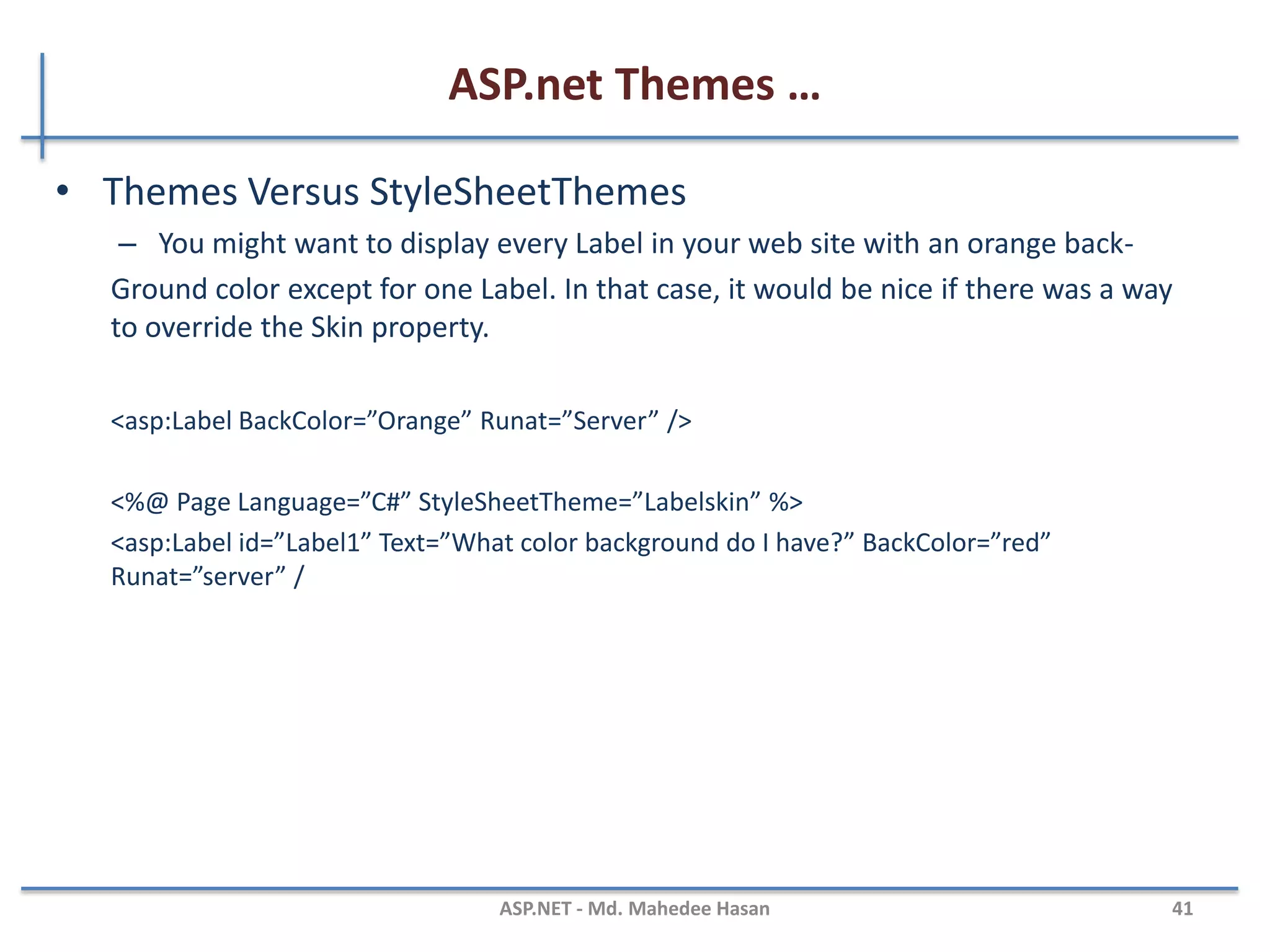 ASP.net Themes …

• Themes Versus StyleSheetThemes

– You might want to display every Label in your web site with an orange back-Ground color except for one Label. In that case, it would be nice if there was a way to override the Skin property.

<asp:Label BackColor=”Orange” Runat=”Server” />

<%@ Page Language=”C#” StyleSheetTheme=”Labelskin” %>
<asp:Label id=”Label1” Text=”What color background do I have?” BackColor=”red” Runat=”server” /

ASP.NET - Md. Mahedee Hasan

41